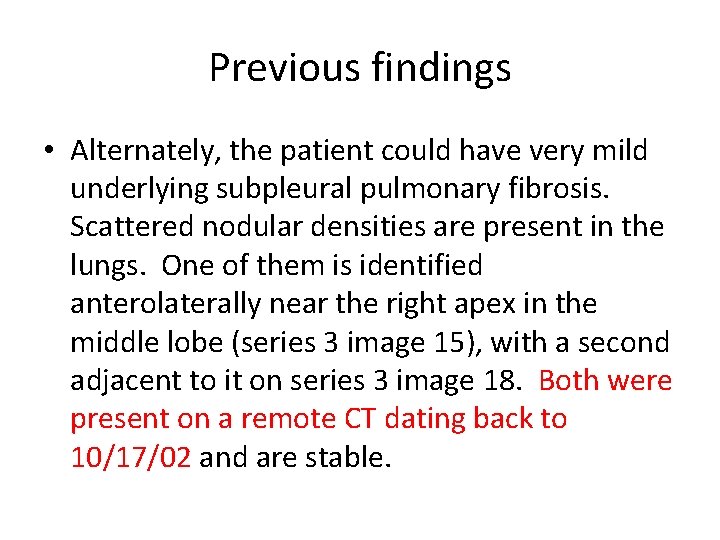 Previous findings

• Alternately, the patient could have very mild underlying subpleural pulmonary fibrosis. Scattered nodular densities are present in the lungs. One of them is identified anterolaterally near the right apex in the middle lobe (series 3 image 15), with a second adjacent to it on series 3 image 18. Both were present on a remote CT dating back to 10/17/02 and are stable.